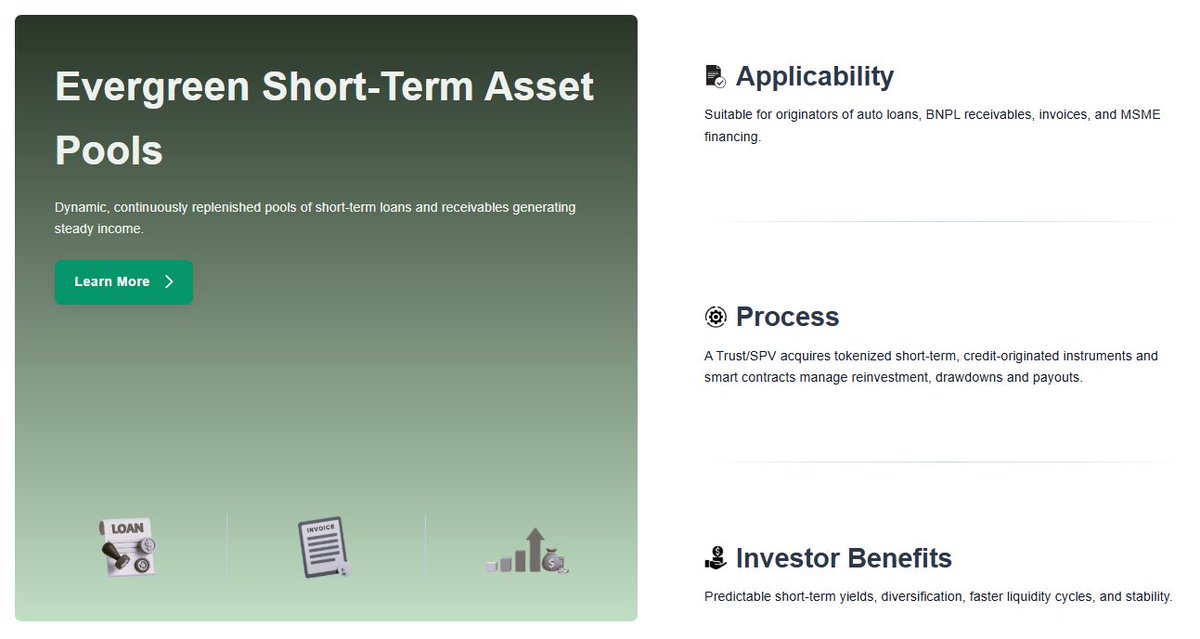 Evergreen Short-Term Asset Pools

Dynamic, continuously replenished pools of short-term loans and receivables generating steady income.

Learn More

LOAN

INVOICE

Applicability

Suitable for originators of auto loans, BNPL receivables, invoices, and MSME financing.

Process

A Trust/SPV acquires tokenized short-term, credit-originated instruments and smart contracts manage reinvestment, drawdowns and payouts.

Investor Benefits

Predictable short-term yields, diversification, faster liquidity cycles, and stability.